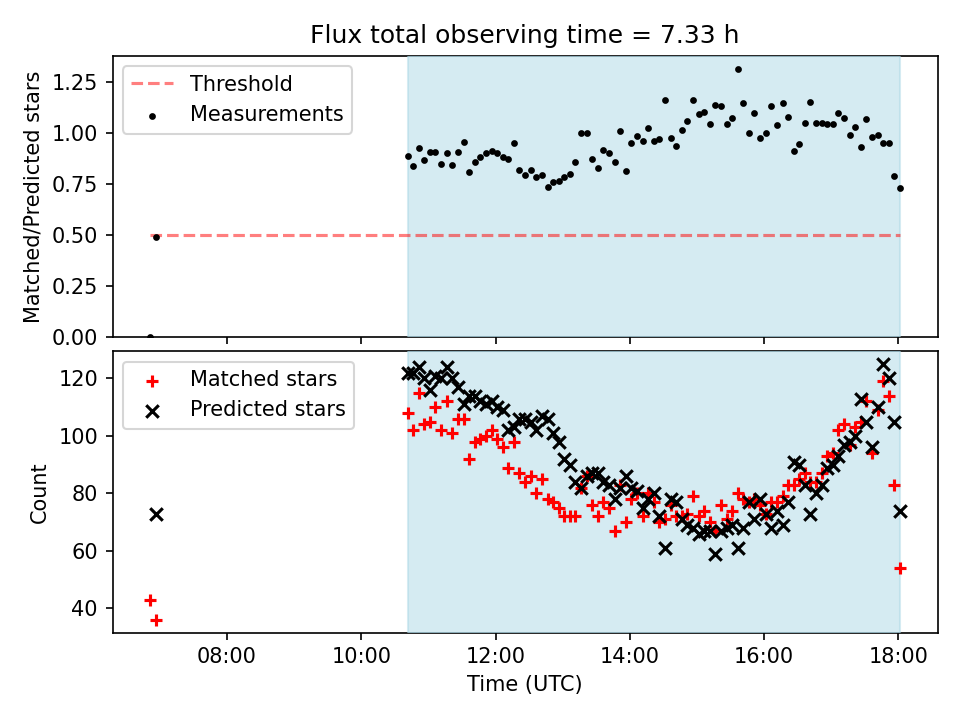 Flux total observing time = 7.33 h

Threshold
Measurements

Matched/Predicted stars

1.25
1.00
0.75
0.50
0.25
0.00

Matched stars
Predicted stars

Count

120
100
80
60
40

08:00
10:00
12:00
14:00
16:00
18:00

Time (UTC)